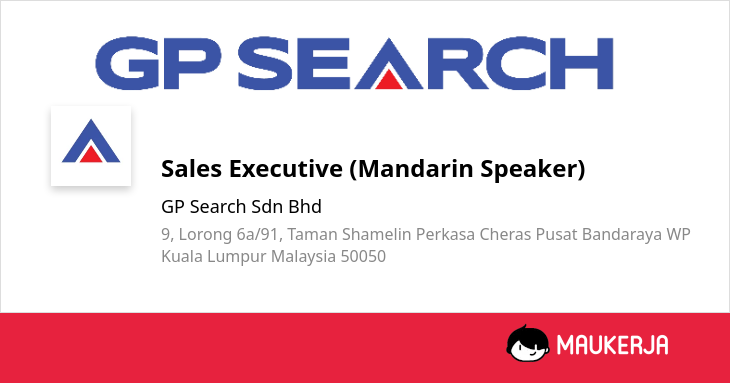 GP SEARCH

Sales Executive (Mandarin Speaker)

GP Search Sdn Bhd

9, Lorong 6a/91, Taman Shamelin Perkasa Cheras Pusat Bandaraya WP Kuala Lumpur Malaysia 50050

MAUKERJA